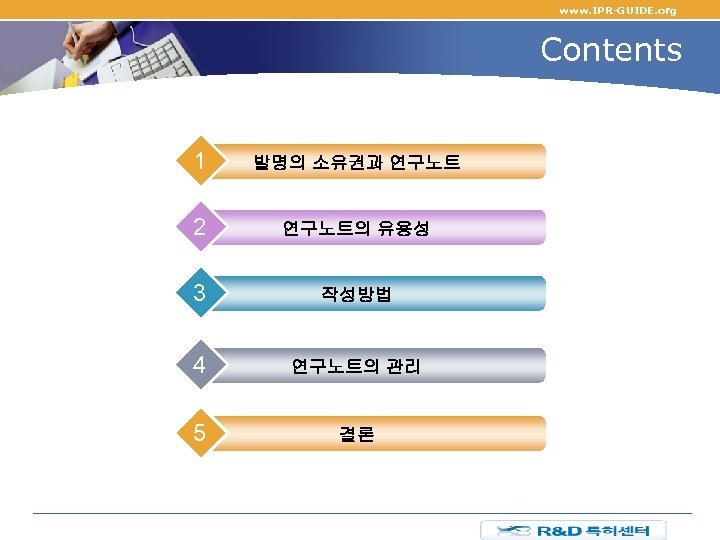 www.IPR-GUIDE.org

Contents

1 발명의 소유권과 연구노트

2 연구노트의 유용성

3 작성방법

4 연구노트의 관리

5 결론

R&D 특허센터